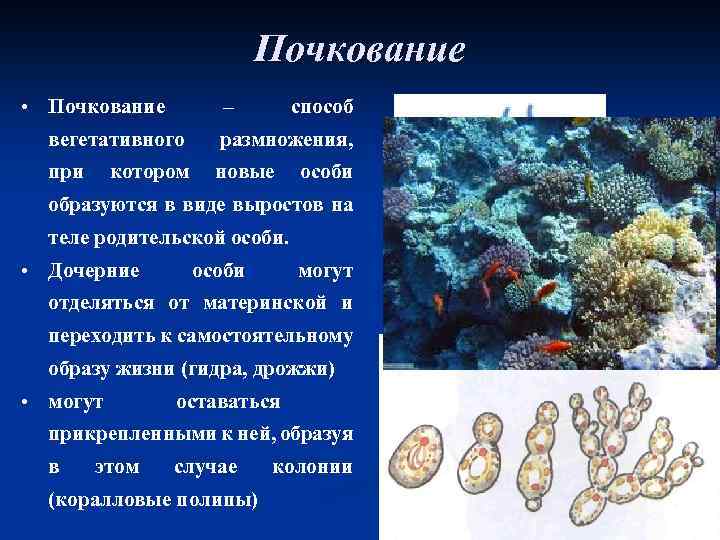 Почкование

• Почкование – способ вегетативного размножения, при котором новые особи образуются в виде выростов на теле родительской особи.

• Дочерние особи могут отделяться от материнской и переходить к самостоятельному образу жизни (гидра, дрожжи)

• могут оставаться прикрепленными к ней, образуя в этом случае колонии (коралловые полипы)